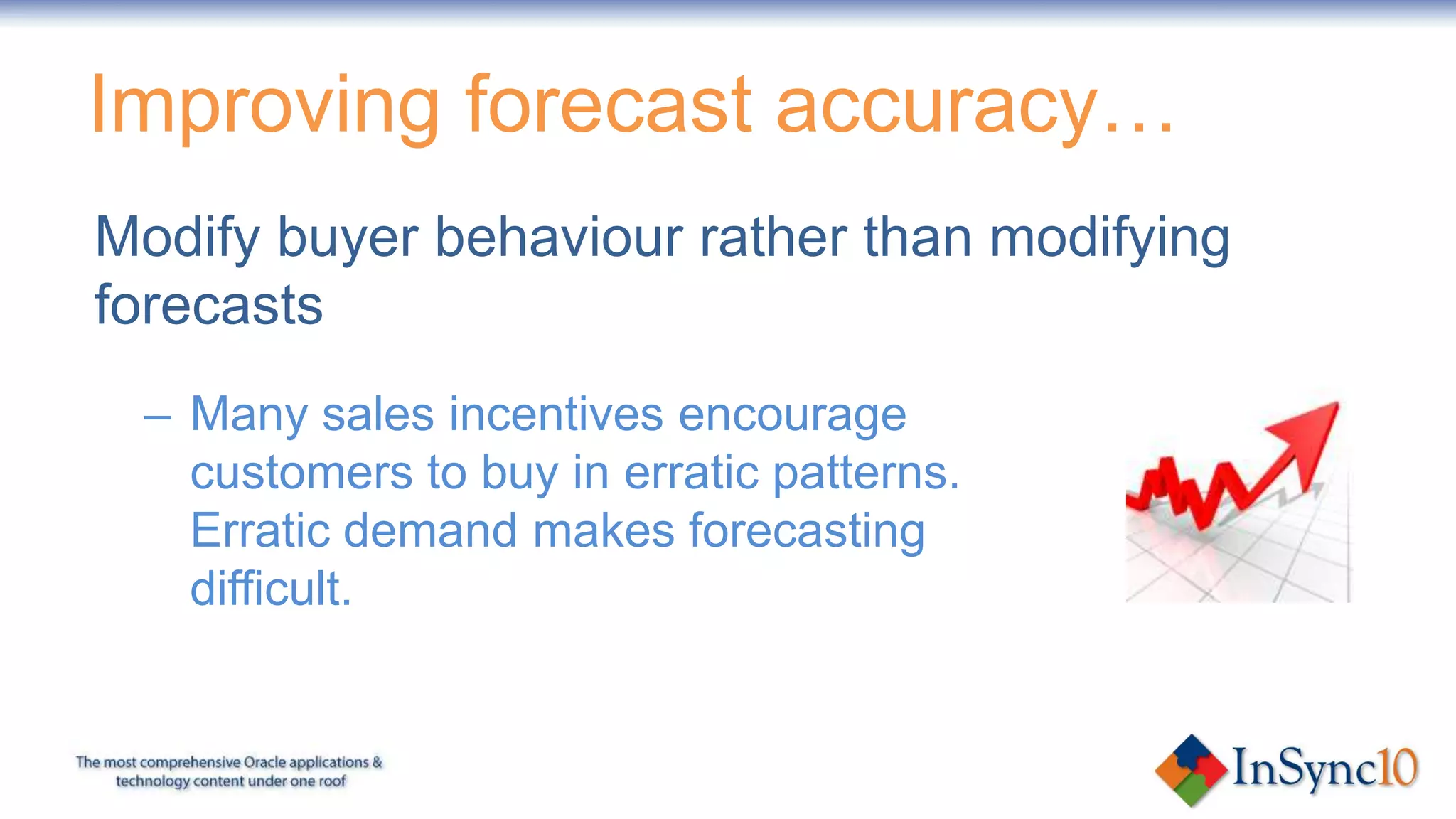 Improving forecast accuracy…

Modify buyer behaviour rather than modifying forecasts

– Many sales incentives encourage customers to buy in erratic patterns. Erratic demand makes forecasting difficult.

The most comprehensive Oracle applications & technology content under one roof

InSync10